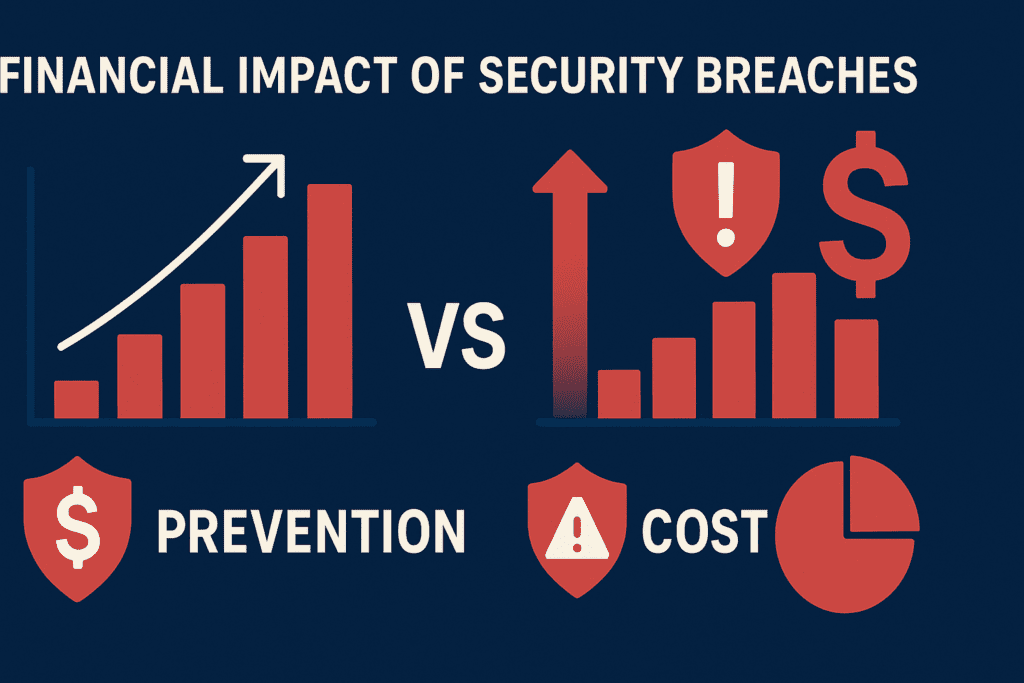 FINANCIAL IMPACT OF SECURITY BREACHES

VS

$ PREVENTION

COST